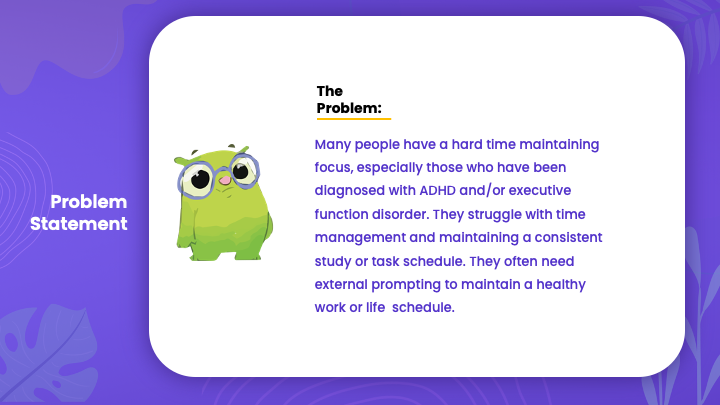 Problem Statement

The Problem:

Many people have a hard time maintaining focus, especially those who have been diagnosed with ADHD and/or executive function disorder. They struggle with time management and maintaining a consistent study or task schedule. They often need external prompting to maintain a healthy work or life  schedule.